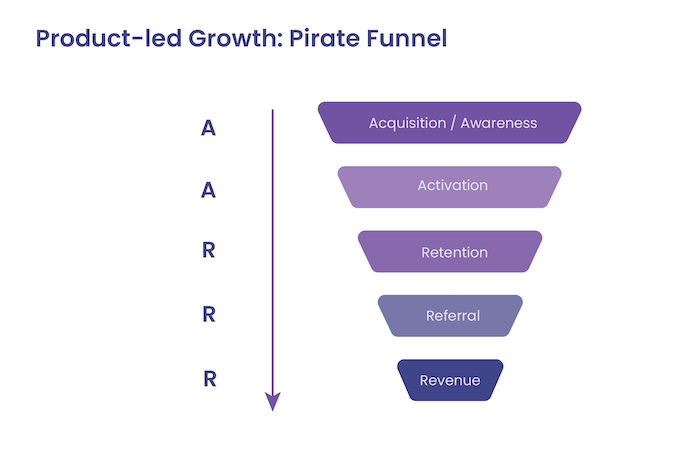 Product-led Growth: Pirate Funnel

A
A
R
R
R

Acquisition / Awareness
Activation
Retention
Referral
Revenue